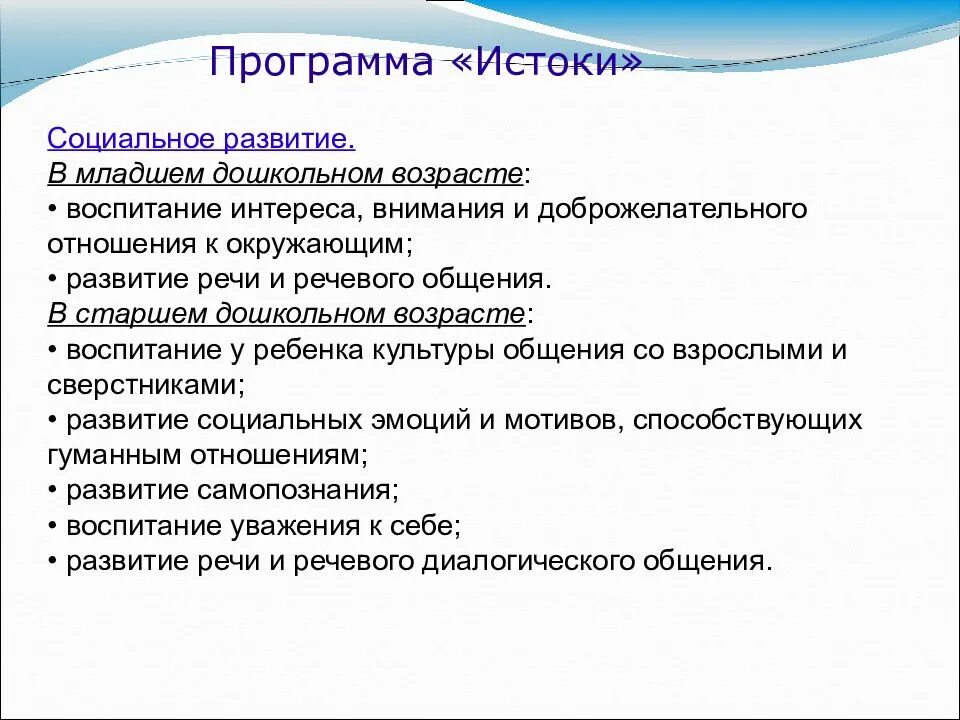 Программа «Истоки»

Социальное развитие.
В младшем дошкольном возрасте:
• воспитание интереса, внимания и доброжелательного отношения к окружающим;
• развитие речи и речевого общения.
В старшем дошкольном возрасте:
• воспитание у ребенка культуры общения со взрослыми и сверстниками;
• развитие социальных эмоций и мотивов, способствующих гуманным отношениям;
• развитие самопознания;
• воспитание уважения к себе;
• развитие речи и речевого диалогического общения.